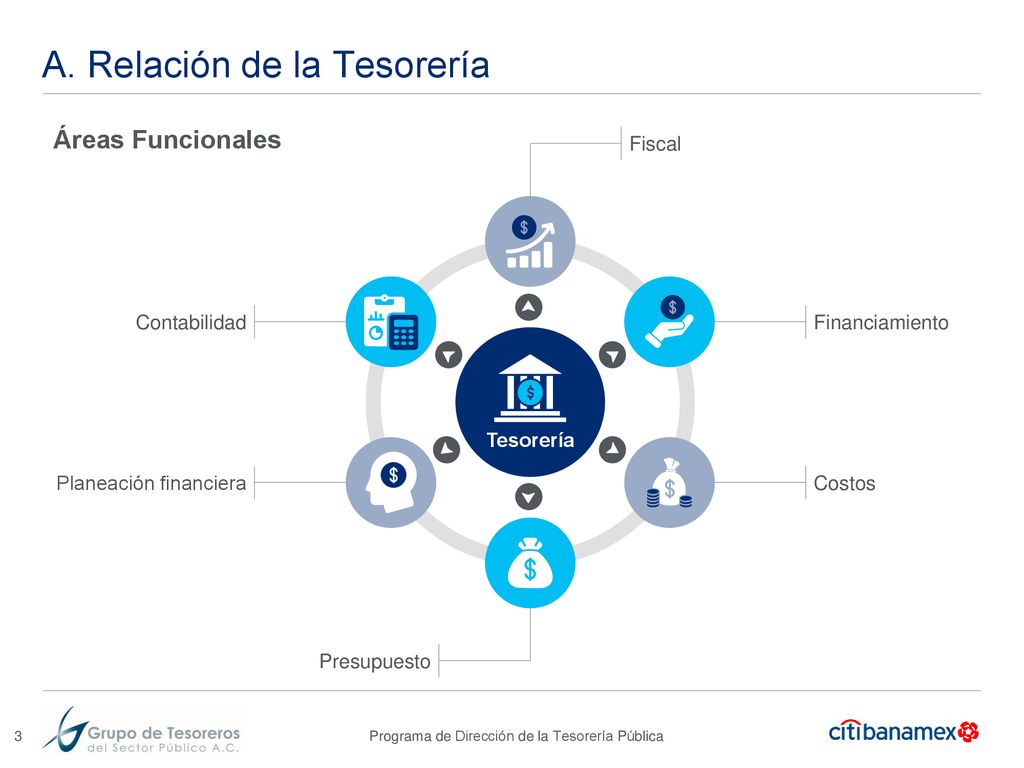 A. Relación de la Tesorería

Áreas Funcionales

Fiscal

Contabilidad

Financiamiento

Tesorería

Planeación financiera

Costos

Presupuesto

3

Grupo de Tesoreros del Sector Público A.C.

Programa de Dirección de la Tesorería Pública

citibanamex